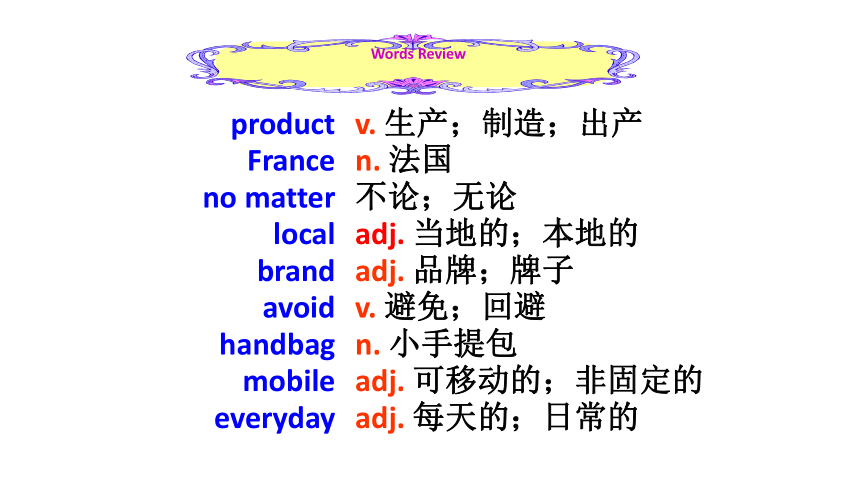 Words Review

product v. 生产；制造；出产
France n. 法国
no matter 不论；无论
local adj. 当地的；本地的
brand adj. 品牌；牌子
avoid v. 避免；回避
handbag n. 小手提包
mobile adj. 可移动的；非固定的
everyday adj. 每天的；日常的